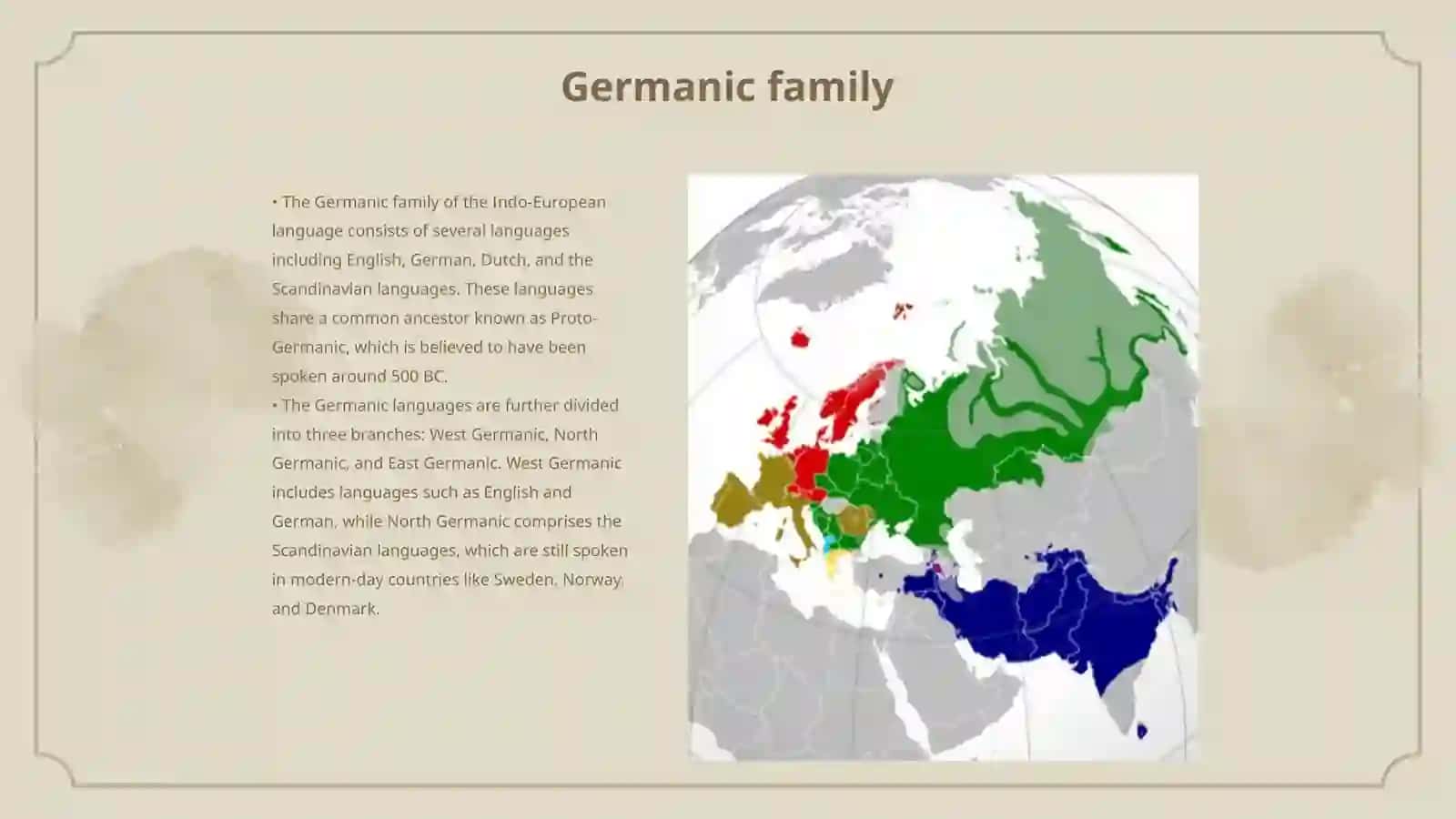 Germanic family

• The Germanic family of the Indo-European language consists of several languages including English, German, Dutch, and the Scandinavian languages. These languages share a common ancestor known as Proto-Germanic, which is believed to have been spoken around 500 BC.
• The Germanic languages are further divided into three branches: West Germanic, North Germanic, and East Germanic. West Germanic includes languages such as English and German, while North Germanic comprises the Scandinavian languages, which are still spoken in modern-day countries like Sweden, Norway, and Denmark.